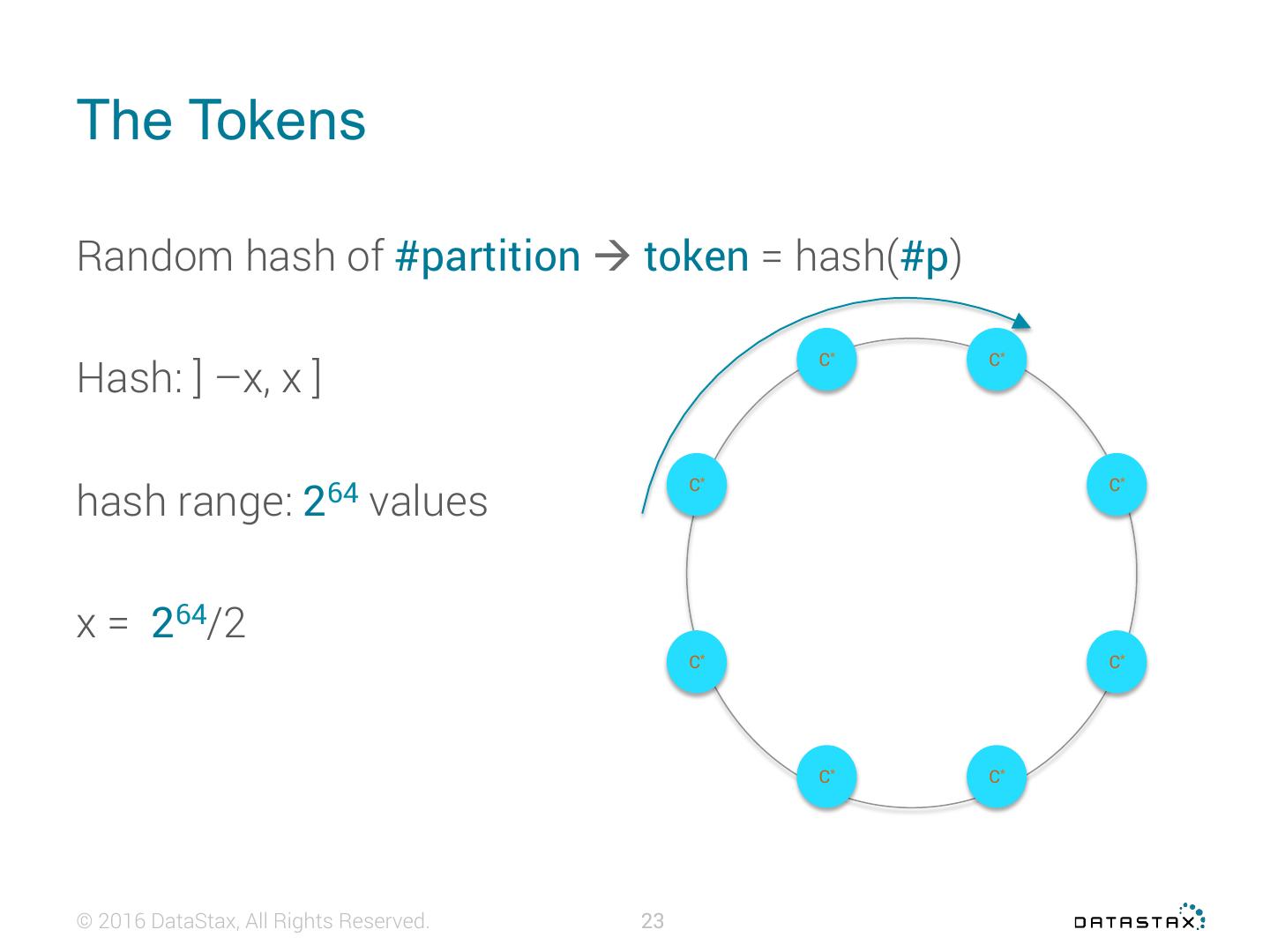 The Tokens

Random hash of #partition → token = hash(#p)

Hash: ] –x, x ]

hash range: $2^{64}$ values

x = $2^{64}/2$

C*

C*

C*

C*

C*

C*

C*

C*

© 2016 DataStax, All Rights Reserved.

23

DATASTAX